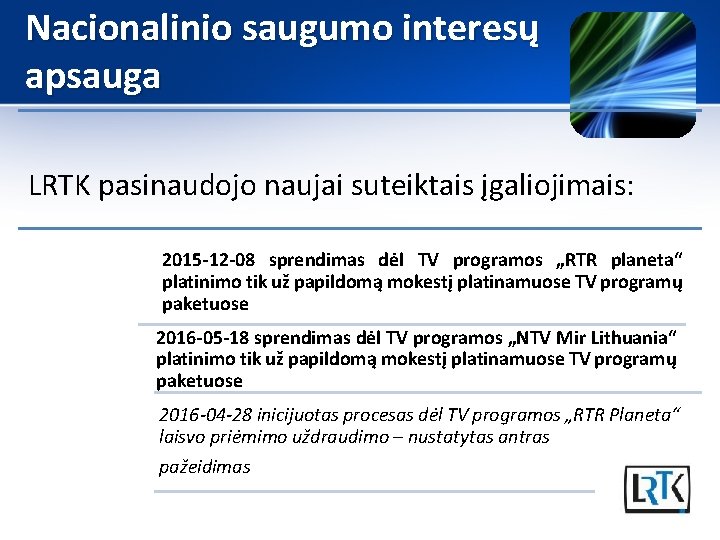 Nacionalinio saugumo interesų apsauga

LRTK pasinaudojo naujai suteiktais įgaliojimais:

2015-12-08 sprendimas dėl TV programos „RTR planeta“ platinimo tik už papildomą mokestį platinamuose TV programų paketuose

2016-05-18 sprendimas dėl TV programos „NTV Mir Lithuania“ platinimo tik už papildomą mokestį platinamuose TV programų paketuose

2016-04-28 inicijuotas procesas dėl TV programos „RTR Planeta“ laisvo priėmimo uždraudimo – nustatytas antras pažeidimas

LRTK